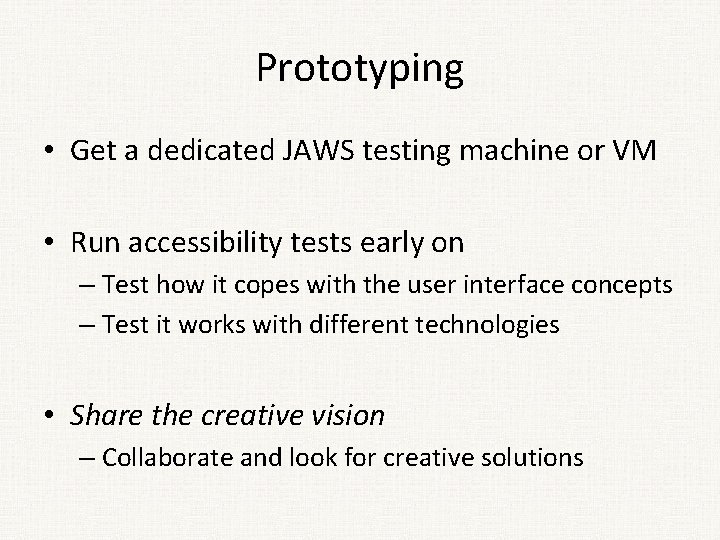 Prototyping

• Get a dedicated JAWS testing machine or VM

• Run accessibility tests early on
– Test how it copes with the user interface concepts
– Test it works with different technologies

• Share the creative vision
– Collaborate and look for creative solutions